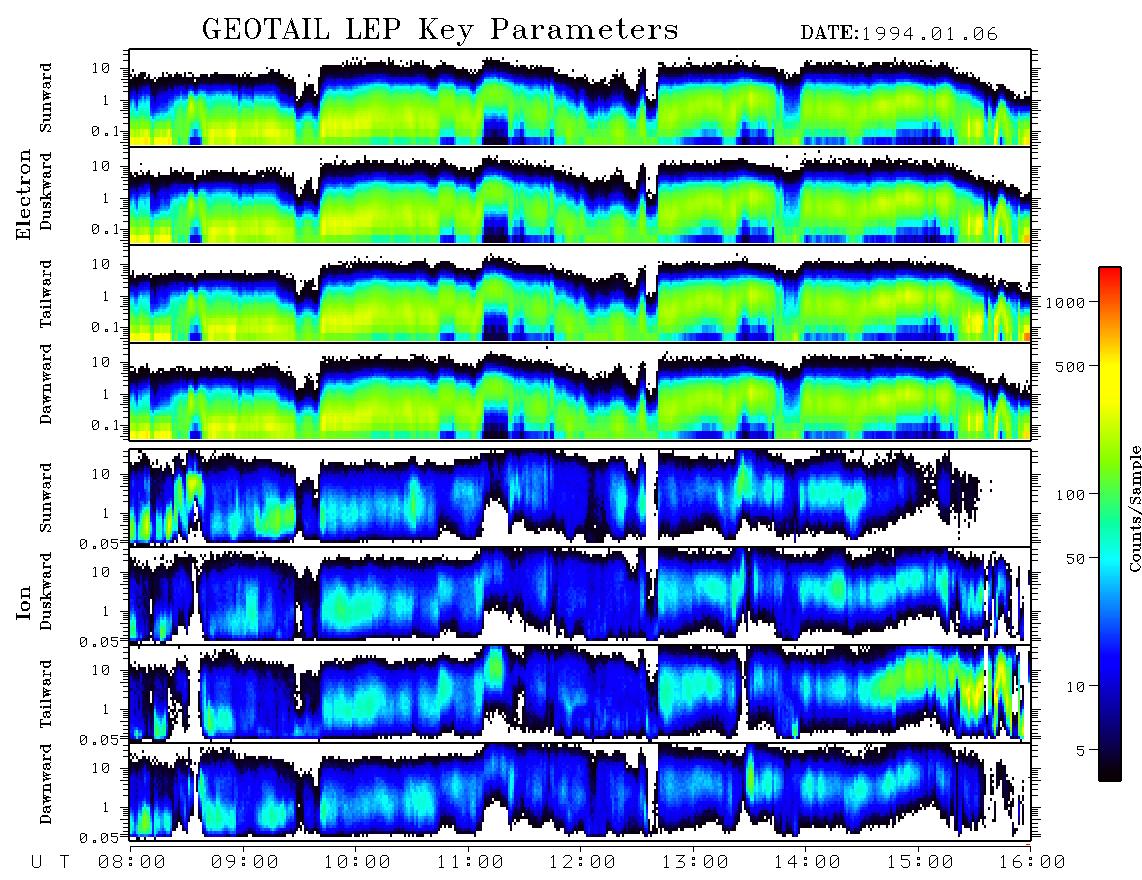 GEOTAIL LEP Key Parameters

DATE:1994.01.06

Electron

Sunward
10
1
0.1

Duskward
10
1
0.1

Tailward
10
1
0.1

Dawnward
10
1
0.1

Ion

Sunward
10
1
0.05

Duskward
10
1
0.05

Tailward
10
1
0.05

Dawnward
10
1
0.05

1000
500
100
50
10
5

Counts/Sample

U T 08:00 09:00 10:00 11:00 12:00 13:00 14:00 15:00 16:00